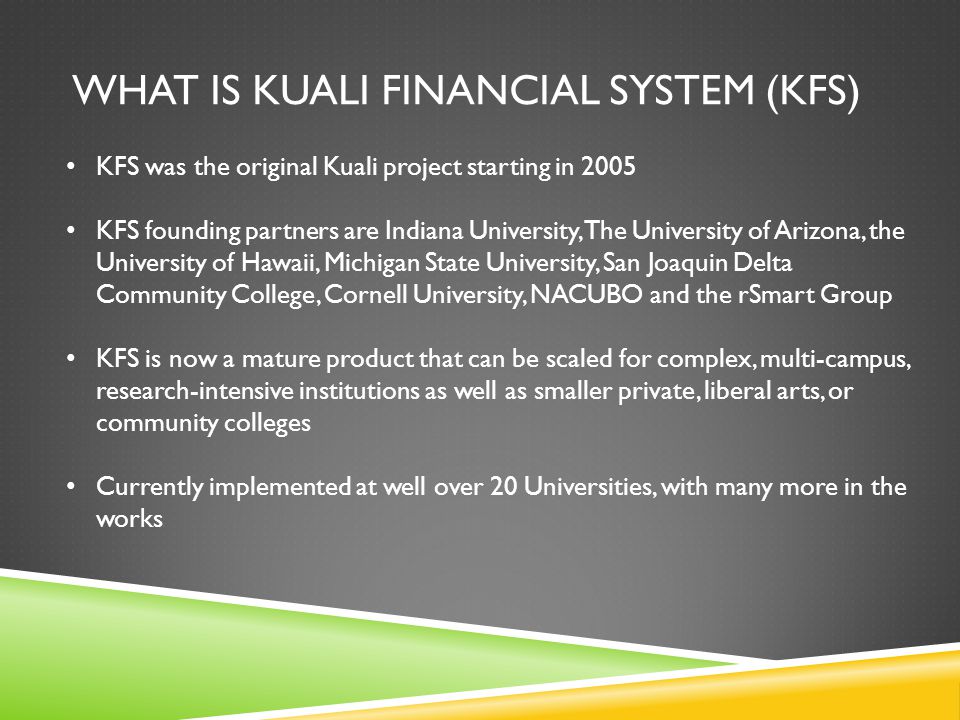 WHAT IS KUALI FINANCIAL SYSTEM (KFS)

• KFS was the original Kuali project starting in 2005

• KFS founding partners are Indiana University, The University of Arizona, the University of Hawaii, Michigan State University, San Joaquin Delta Community College, Cornell University, NACUBO and the rSmart Group

• KFS is now a mature product that can be scaled for complex, multi-campus, research-intensive institutions as well as smaller private, liberal arts, or community colleges

• Currently implemented at well over 20 Universities, with many more in the works